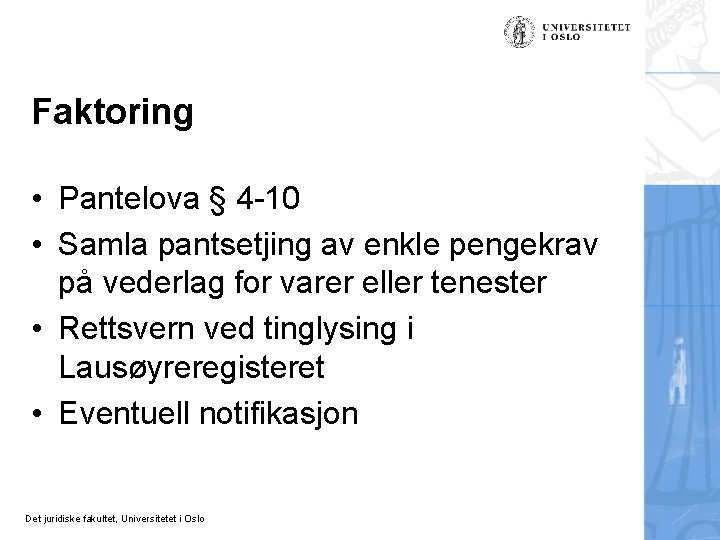 UNIVERSITETET I OSLO

Faktoring

• Pantelova § 4-10
• Samla pantsetjing av enkle pengekrav på vederlag for varer eller tenester
• Rettsvern ved tinglysing i Lausøyreregisteret
• Eventuell notifikasjon

Det juridiske fakultet, Universitetet i Oslo